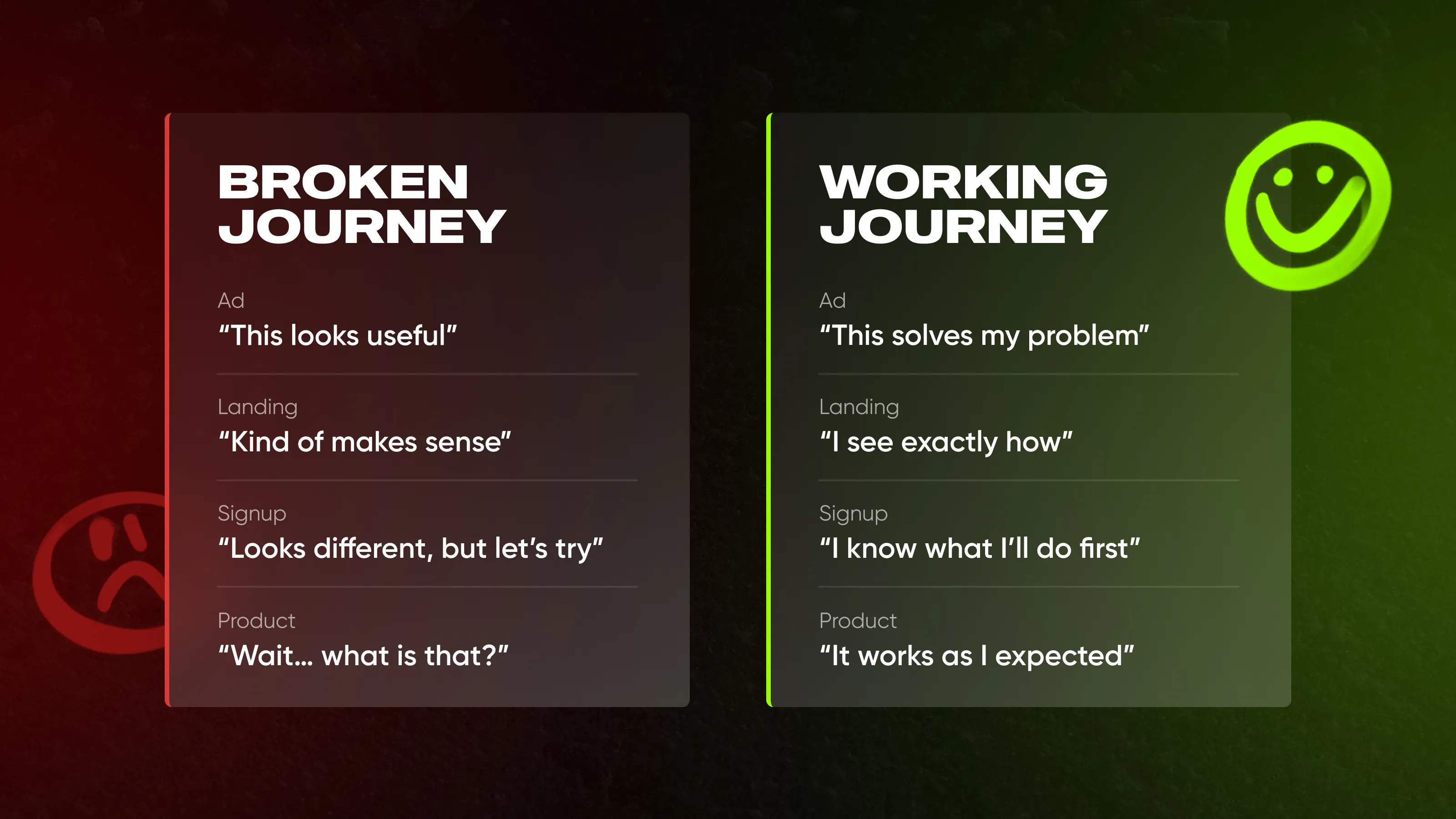 BROKEN JOURNEY

Ad
“This looks useful”

Landing
“Kind of makes sense”

Signup
“Looks different, but let’s try”

Product
“Wait... what is that?”

WORKING JOURNEY

Ad
“This solves my problem”

Landing
“I see exactly how”

Signup
“I know what I’ll do first”

Product
“It works as I expected”